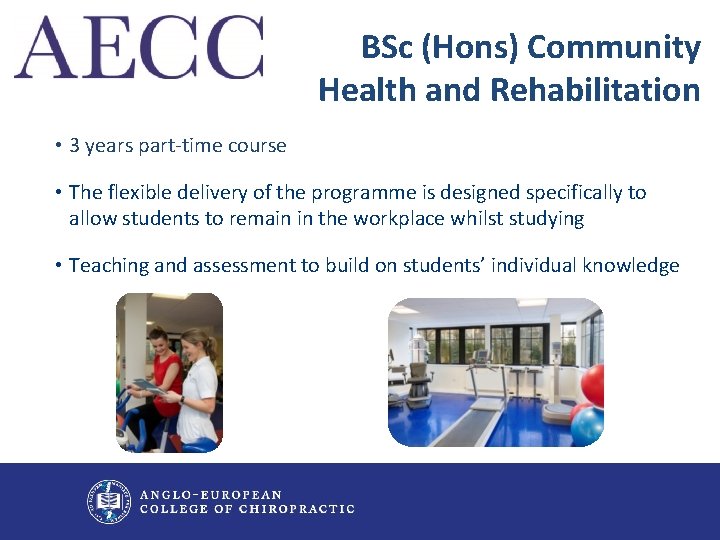 AECC

BSc (Hons) Community Health and Rehabilitation

• 3 years part-time course

• The flexible delivery of the programme is designed specifically to allow students to remain in the workplace whilst studying

• Teaching and assessment to build on students' individual knowledge

ANGLO-EUROPEAN COLLEGE OF CHIROPRACTIC